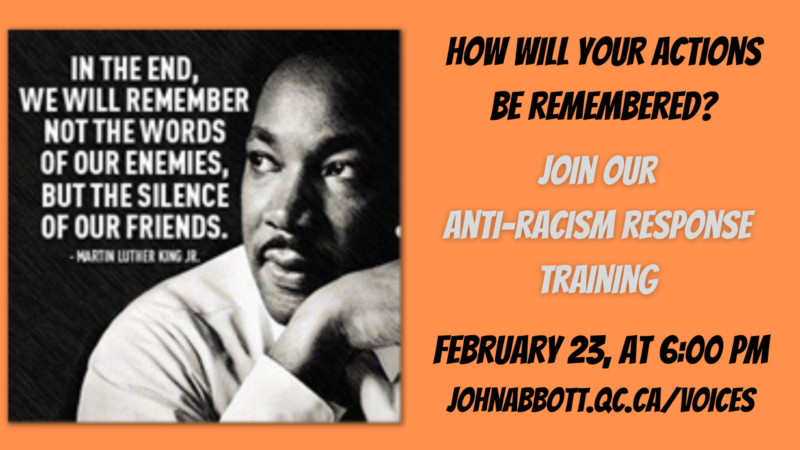 IN THE END, WE WILL REMEMBER NOT THE WORDS OF OUR ENEMIES, BUT THE SILENCE OF OUR FRIENDS.
- MARTIN LUTHER KING JR.

HOW WILL YOUR ACTIONS BE REMEMBERED?

JOIN OUR ANTI-RACISM RESPONSE TRAINING

FEBRUARY 23, AT 6:00 PM
JOHNABBOTT.QC.CA/VOICES